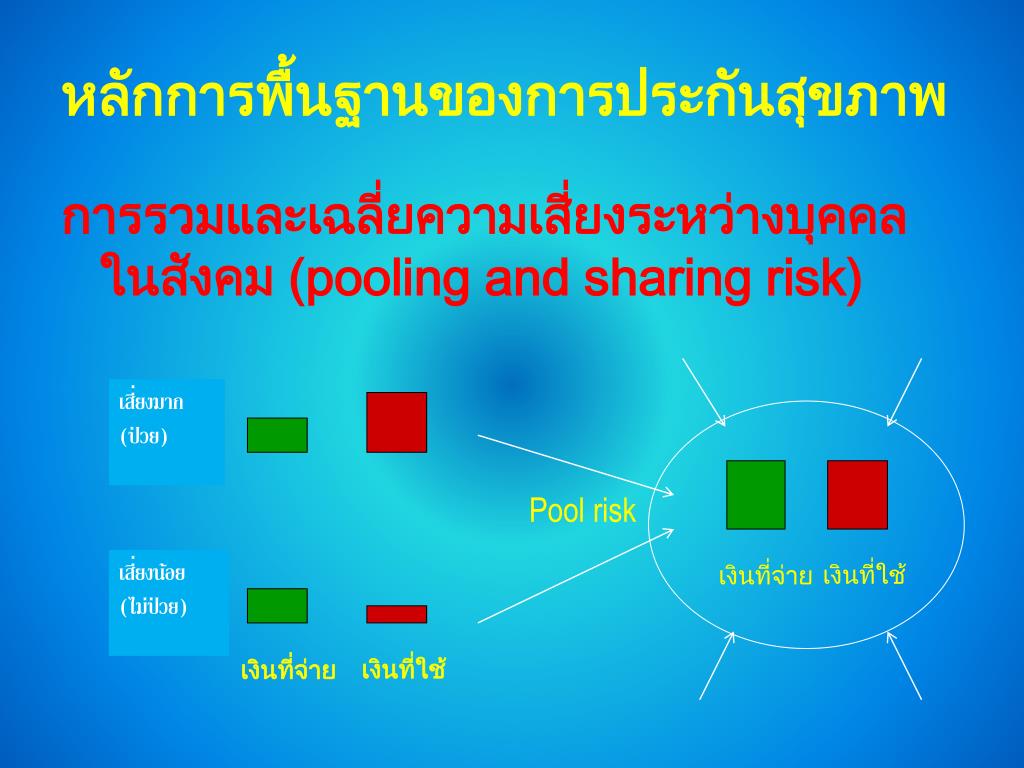 หลักการพื้นฐานของการประกันสุขภาพ

การรวมและเฉลี่ยความเสี่ยงระหว่างบุคคลในสังคม (pooling and sharing risk)

เสี่ยงมาก
(ป่วย)

เสี่ยงน้อย
(ไม่ป่วย)

เงินที่จ่าย เงินที่ใช้

Pool risk

เงินที่จ่าย เงินที่ใช้